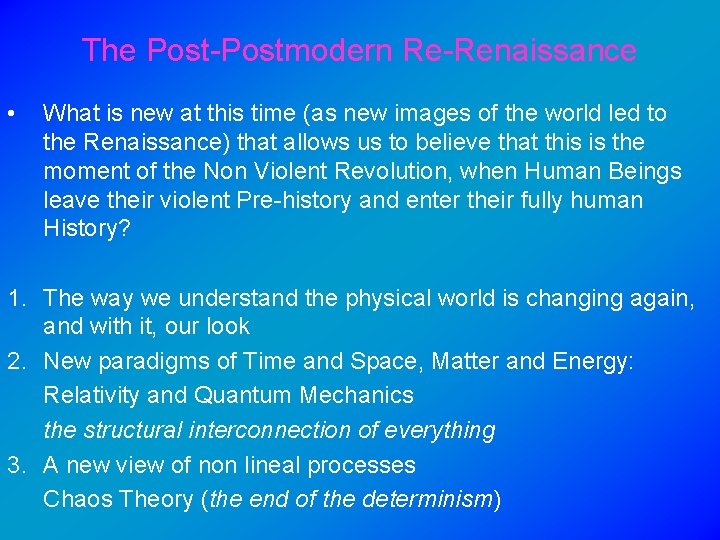 The Post-Postmodern Re-Renaissance

• What is new at this time (as new images of the world led to the Renaissance) that allows us to believe that this is the moment of the Non Violent Revolution, when Human Beings leave their violent Pre-history and enter their fully human History?

1. The way we understand the physical world is changing again, and with it, our look
2. New paradigms of Time and Space, Matter and Energy:
Relativity and Quantum Mechanics
the structural interconnection of everything
3. A new view of non lineal processes
Chaos Theory (the end of the determinism)